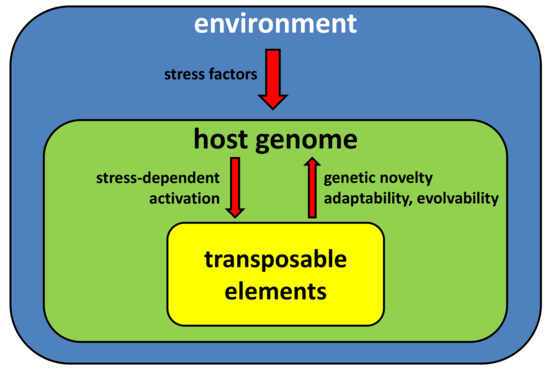 environment

stress factors

host genome

stress-dependent activation

genetic novelty adaptability, evolvability

transposable elements